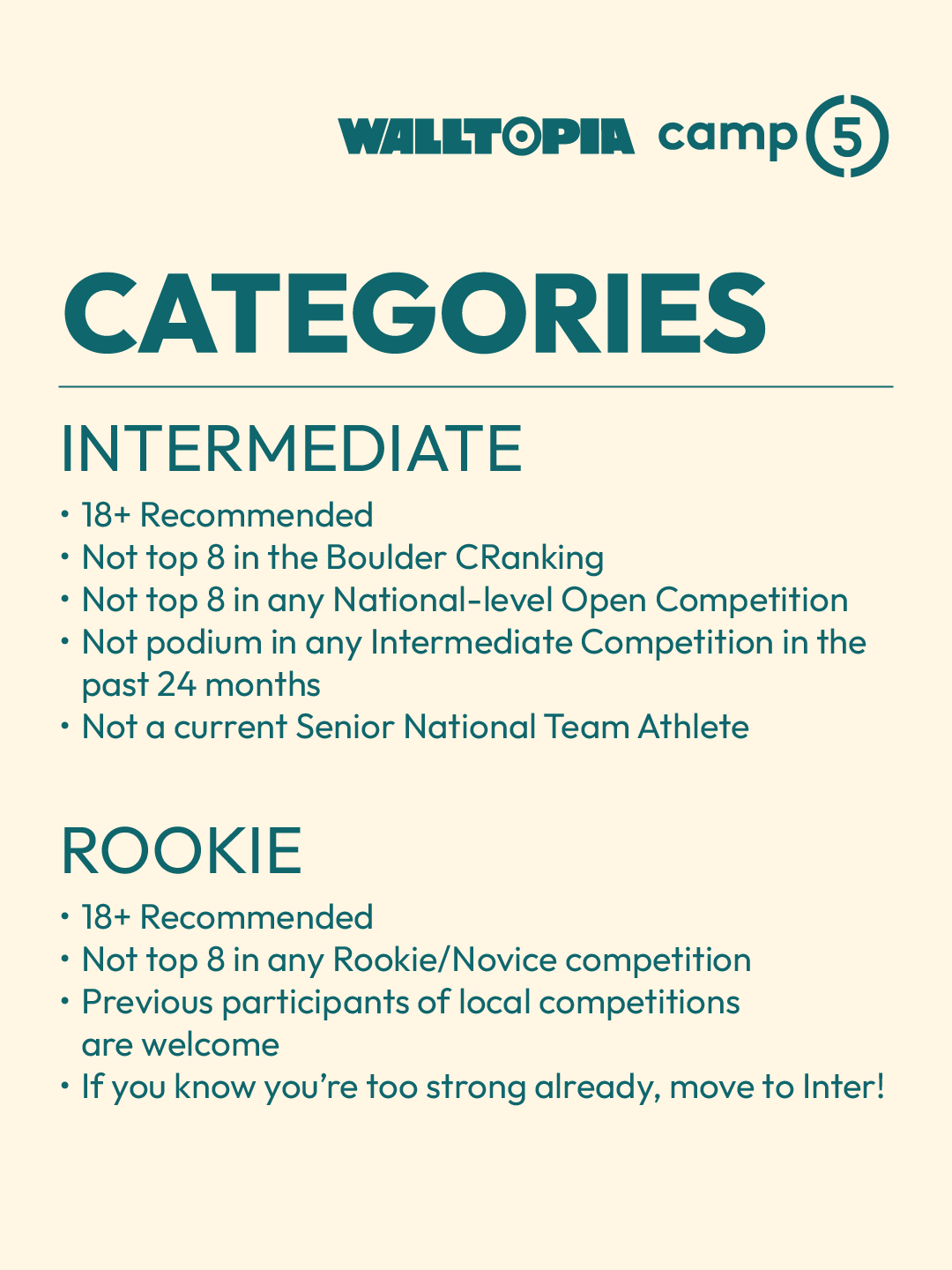 WALLTOPIA camp 5

CATEGORIES

INTERMEDIATE

• 18+ Recommended
• Not top 8 in the Boulder CRanking
• Not top 8 in any National-level Open Competition
• Not podium in any Intermediate Competition in the past 24 months
• Not a current Senior National Team Athlete

ROOKIE

• 18+ Recommended
• Not top 8 in any Rookie/Novice competition
• Previous participants of local competitions are welcome
• If you know you're too strong already, move to Inter!